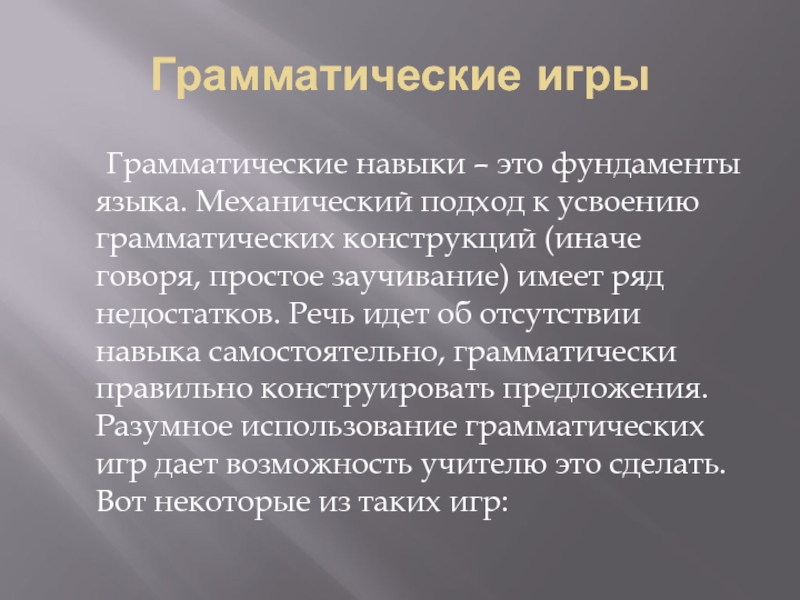 Грамматические игры

Грамматические навыки – это фундаменты языка. Механический подход к усвоению грамматических конструкций (иначе говоря, простое заучивание) имеет ряд недостатков. Речь идет об отсутствии навыка самостоятельно, грамматически правильно конструировать предложения. Разумное использование грамматических игр дает возможность учителю это сделать. Вот некоторые из таких игр: